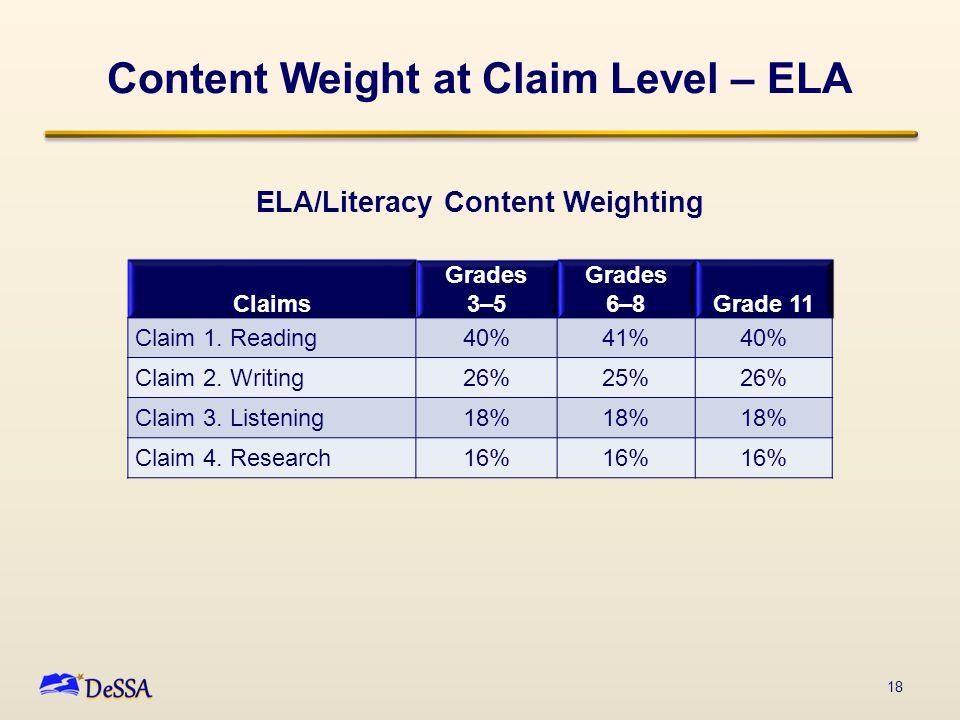 Content Weight at Claim Level – ELA

ELA/Literacy Content Weighting

| Claims | Grades 3–5 | Grades 6–8 | Grade 11 |
|---|---|---|---|
| Claim 1. Reading | 40% | 41% | 40% |
| Claim 2. Writing | 26% | 25% | 26% |
| Claim 3. Listening | 18% | 18% | 18% |
| Claim 4. Research | 16% | 16% | 16% |

DeSSA

18